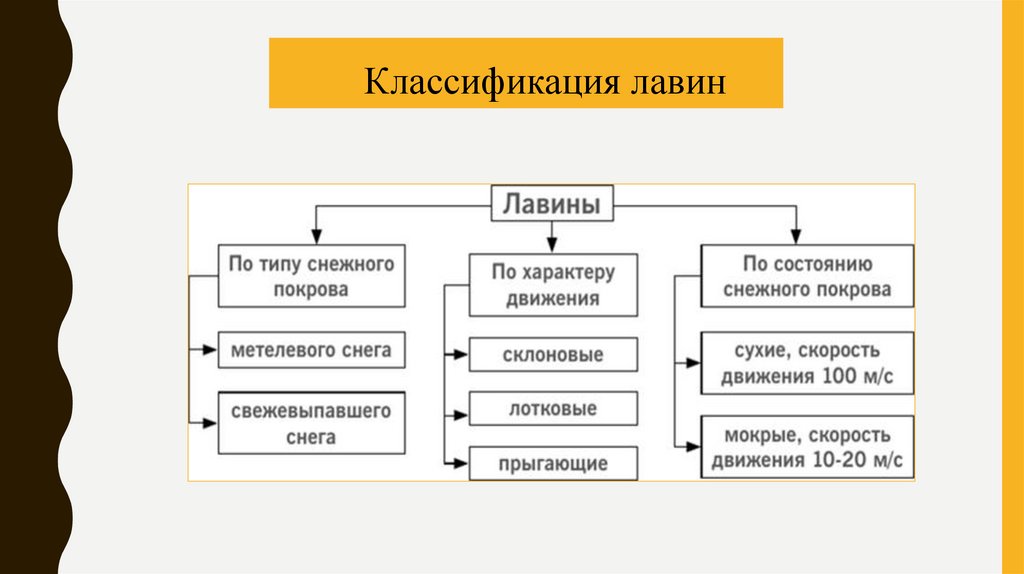 Классификация лавин

Лавины

По типу снежного покрова

метелевого снега

свежевыпавшего снега

По характеру движения

склоновые

лотковые

прыгающие

По состоянию снежного покрова

сухие, скорость движения 100 м/с

мокрые, скорость движения 10-20 м/с